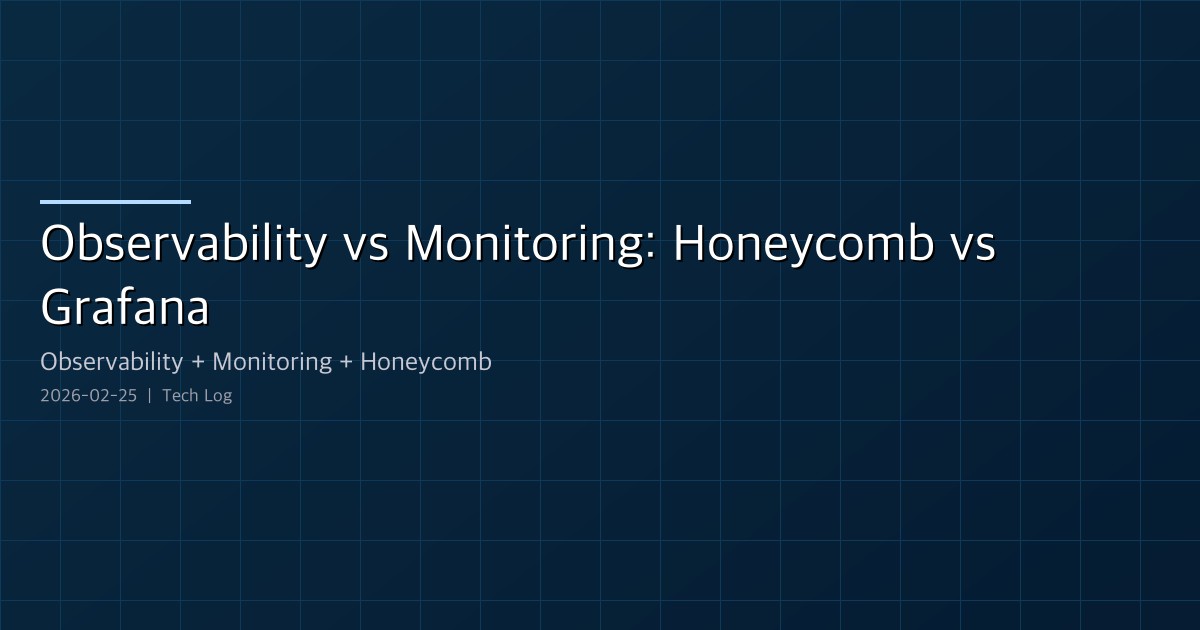 Observability vs Monitoring: Honeycomb vs Grafana

Observability + Monitoring + Honeycomb

2026-02-25 | Tech Log